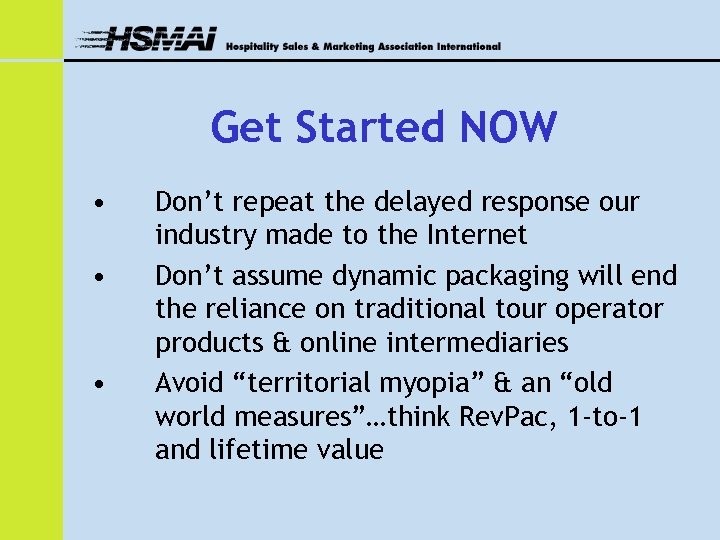 HSMAI Hospitality Sales & Marketing Association International

Get Started NOW

• Don’t repeat the delayed response our industry made to the Internet

• Don’t assume dynamic packaging will end the reliance on traditional tour operator products & online intermediaries

• Avoid “territorial myopia” & an “old world measures”…think RevPac, 1-to-1 and lifetime value